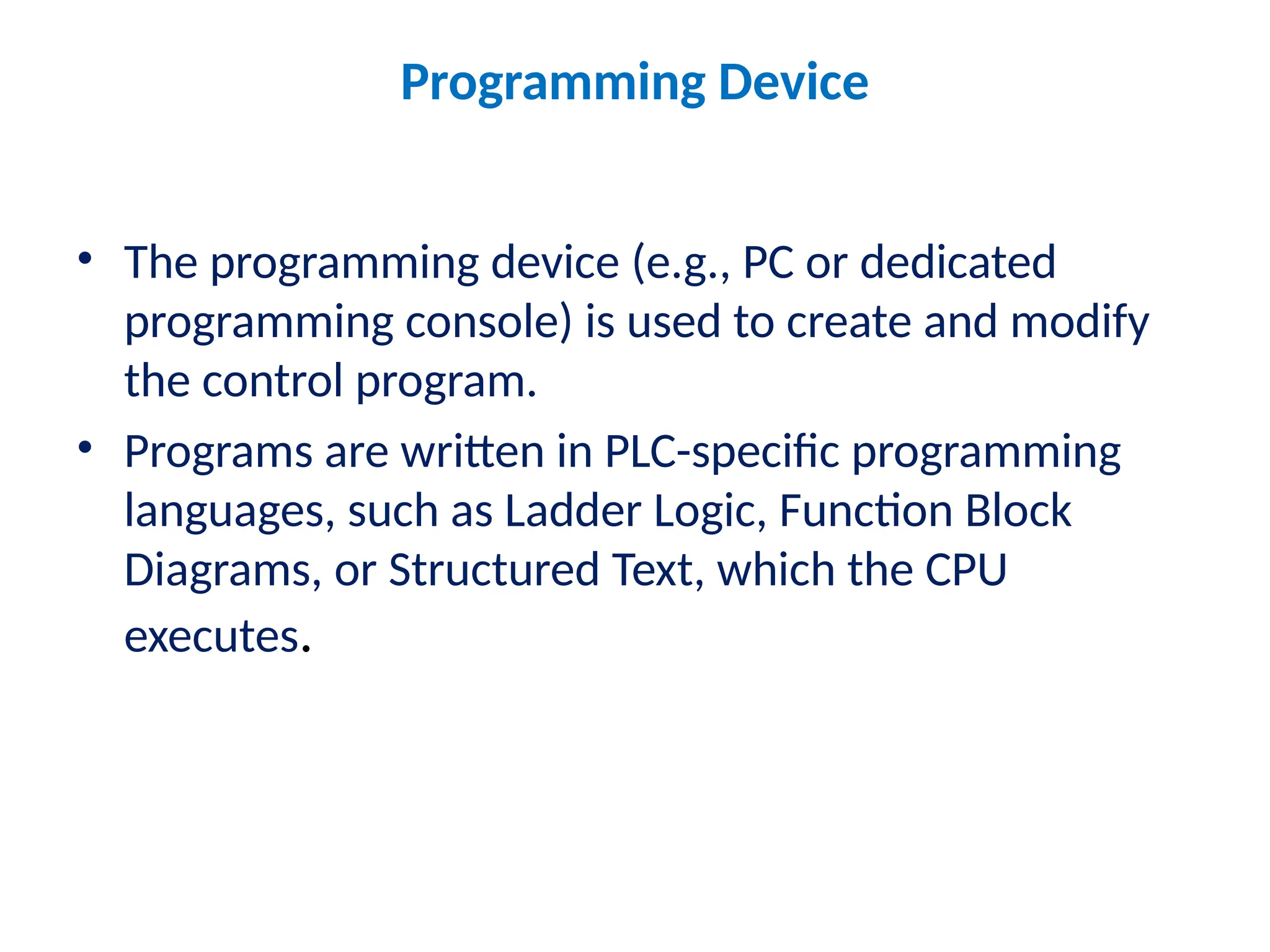 Programming Device

• The programming device (e.g., PC or dedicated programming console) is used to create and modify the control program.
• Programs are written in PLC-specific programming languages, such as Ladder Logic, Function Block Diagrams, or Structured Text, which the CPU executes.